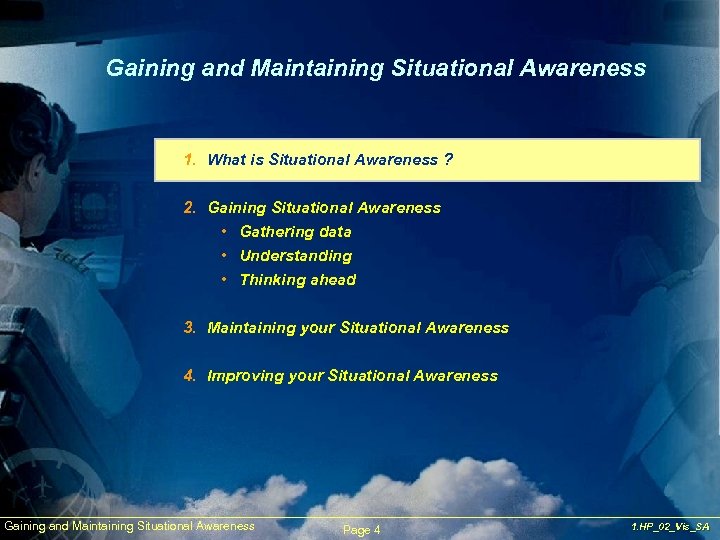 Gaining and Maintaining Situational Awareness

1. What is Situational Awareness ?

2. Gaining Situational Awareness
• Gathering data
• Understanding
• Thinking ahead

3. Maintaining your Situational Awareness

4. Improving your Situational Awareness

Gaining and Maintaining Situational Awareness
Page 4
1.HP_02_Vis_SA